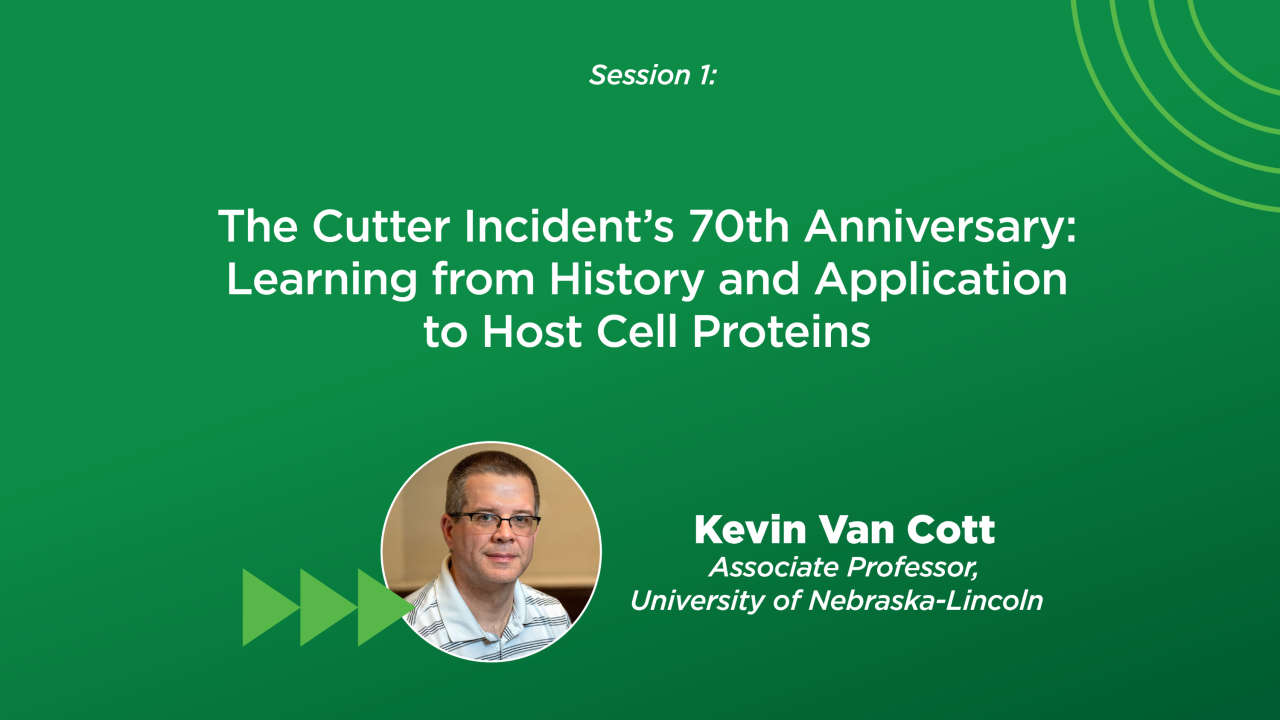 Session 1:

The Cutter Incident's 70th Anniversary: Learning from History and Application to Host Cell Proteins

Kevin Van Cott
Associate Professor,
University of Nebraska-Lincoln